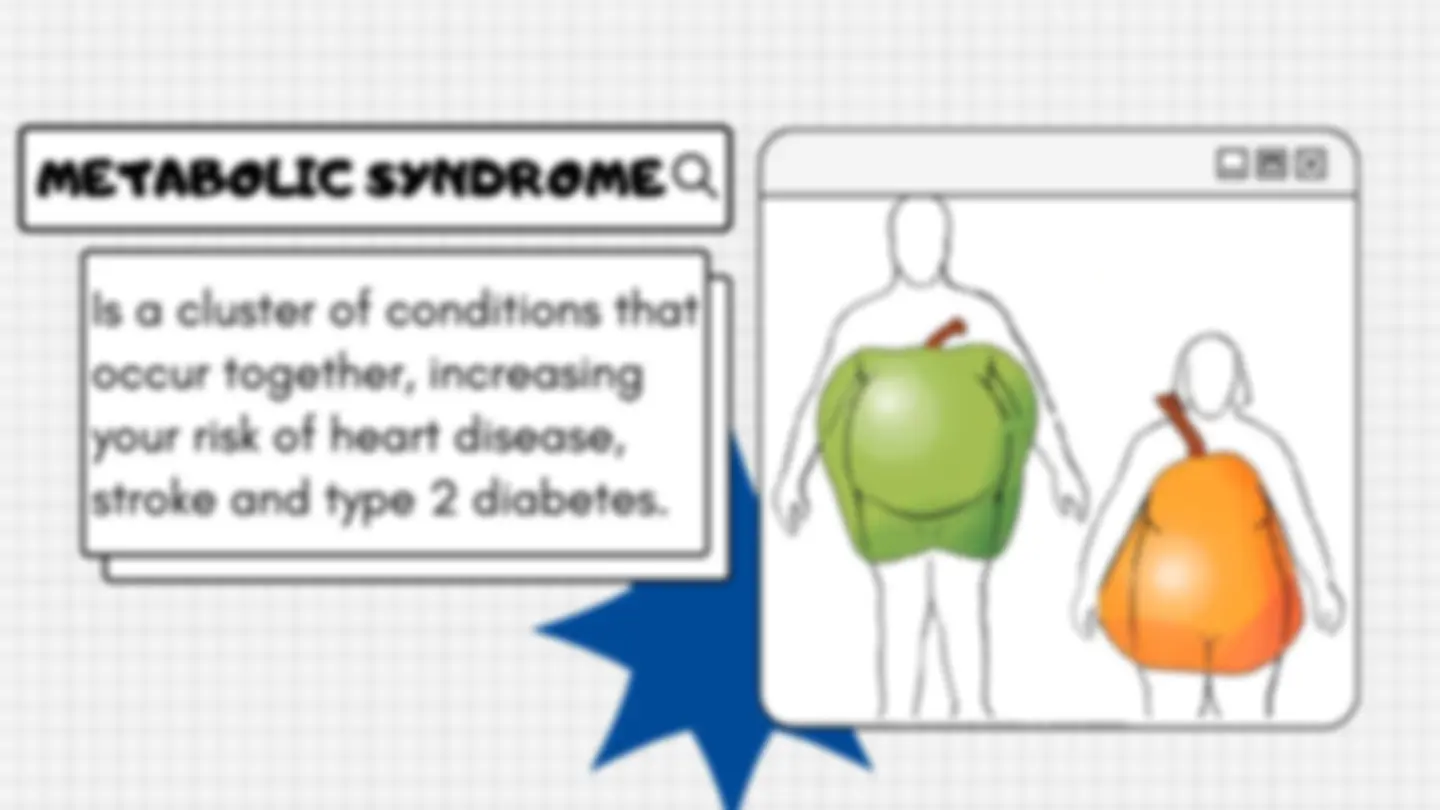 METABOLIC SYNDROME

Is a cluster of conditions that occur together, increasing your risk of heart disease, stroke and type 2 diabetes.